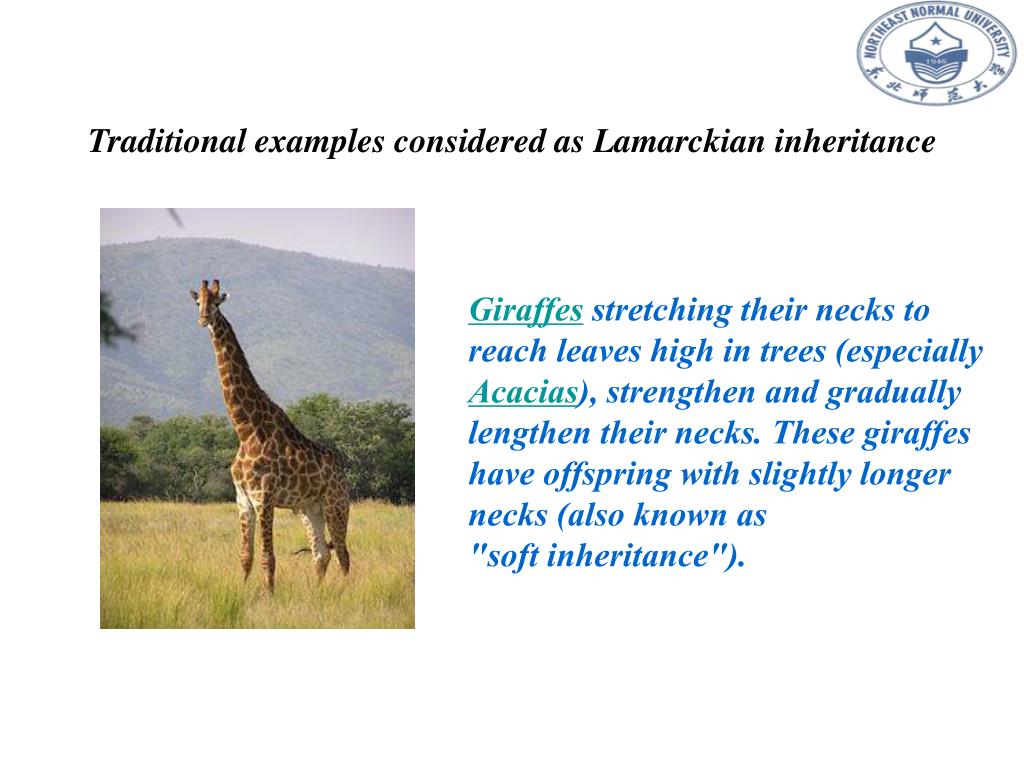 NORTHEAST NORMAL UNIVERSITY
1946
东北师范大学

Traditional examples considered as Lamarckian inheritance

Giraffes stretching their necks to reach leaves high in trees (especially Acacias), strengthen and gradually lengthen their necks. These giraffes have offspring with slightly longer necks (also known as "soft inheritance").